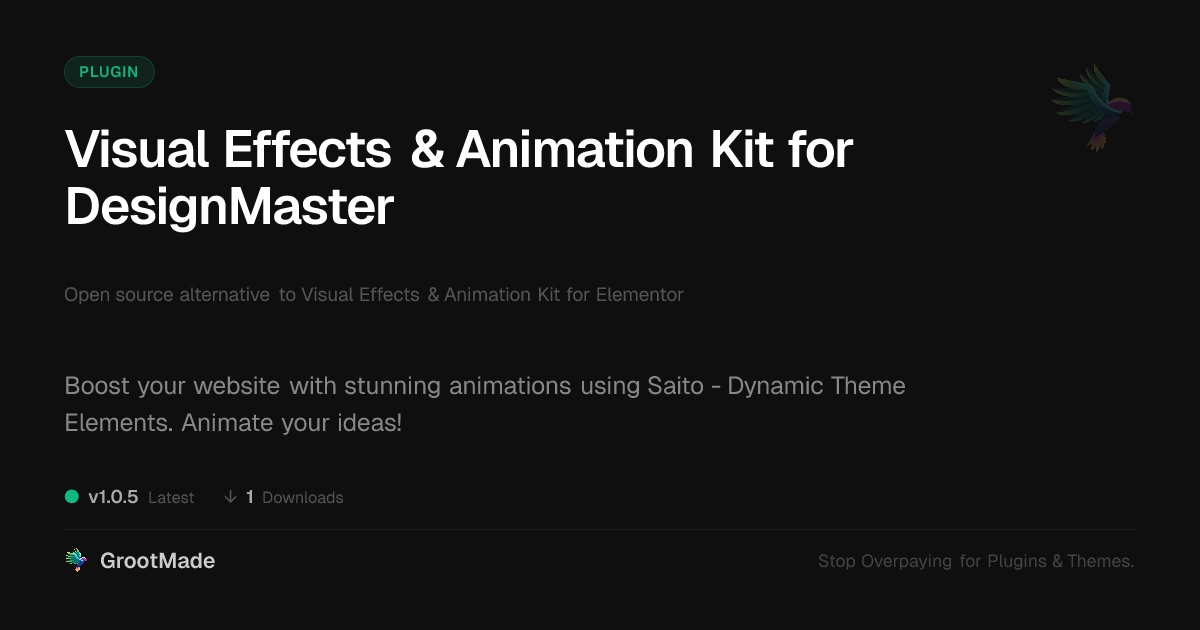 PLUGIN

Visual Effects & Animation Kit for DesignMaster

Open source alternative to Visual Effects & Animation Kit for Elementor

Boost your website with stunning animations using Saito - Dynamic Theme Elements. Animate your ideas!

v1.0.5 Latest ↓ 1 Downloads

GrootMade

Stop Overpaying for Plugins & Themes.